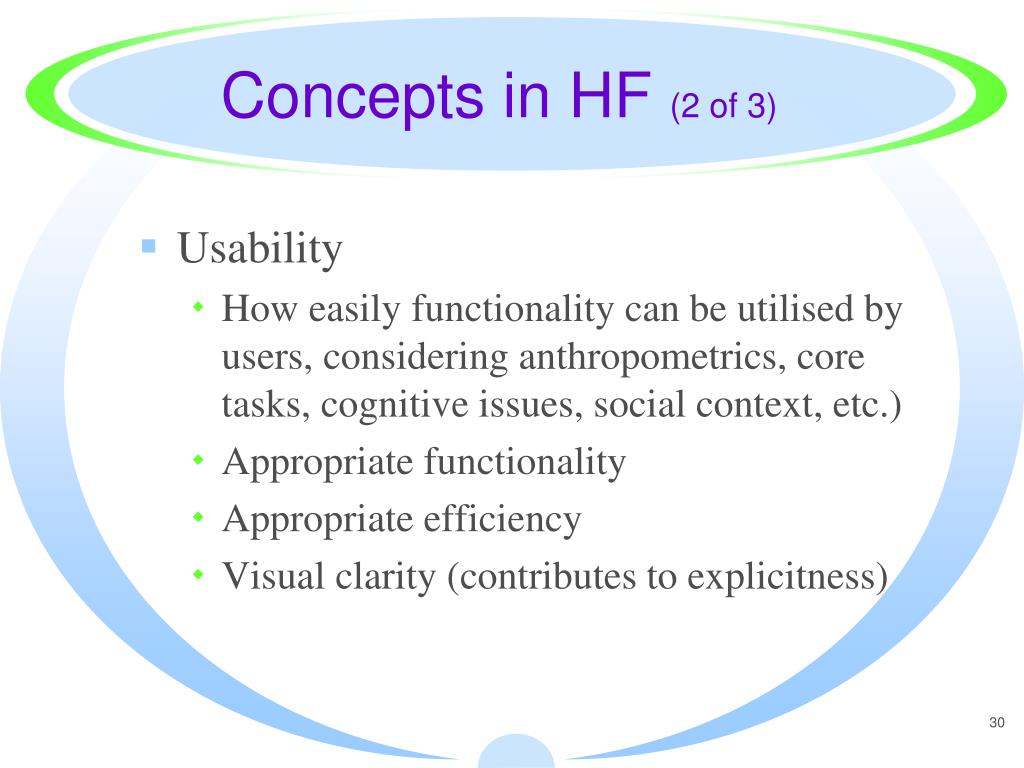 Concepts in HF (2 of 3)

Usability
How easily functionality can be utilised by users, considering anthropometrics, core tasks, cognitive issues, social context, etc.)
Appropriate functionality
Appropriate efficiency
Visual clarity (contributes to explicitness)

30